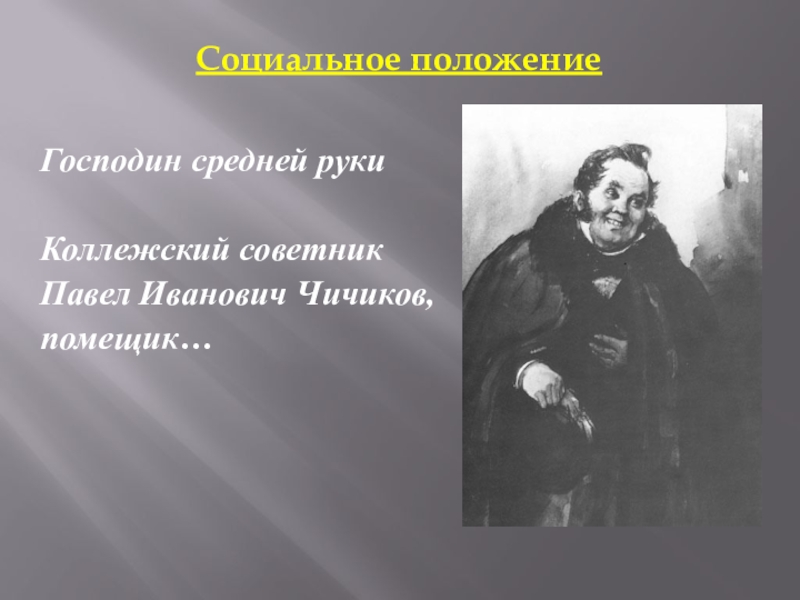 Социальное положение

Господин средней руки

Коллежский советник Павел Иванович Чичиков, помещик…